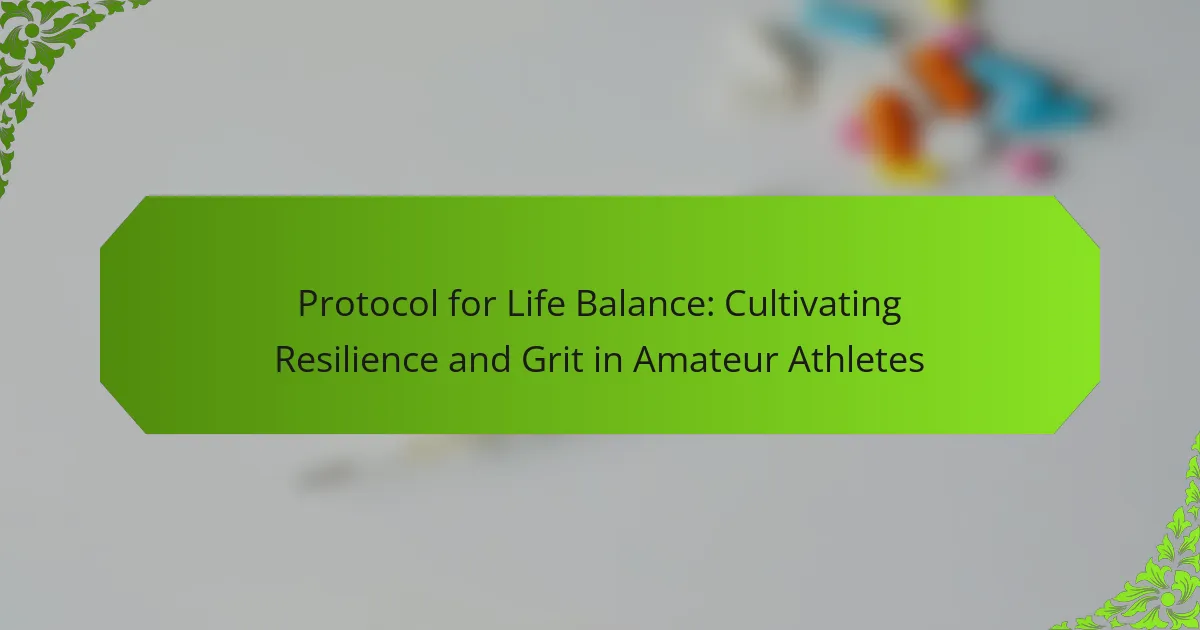 Protocol for Life Balance: Cultivating Resilience and Grit in Amateur Athletes